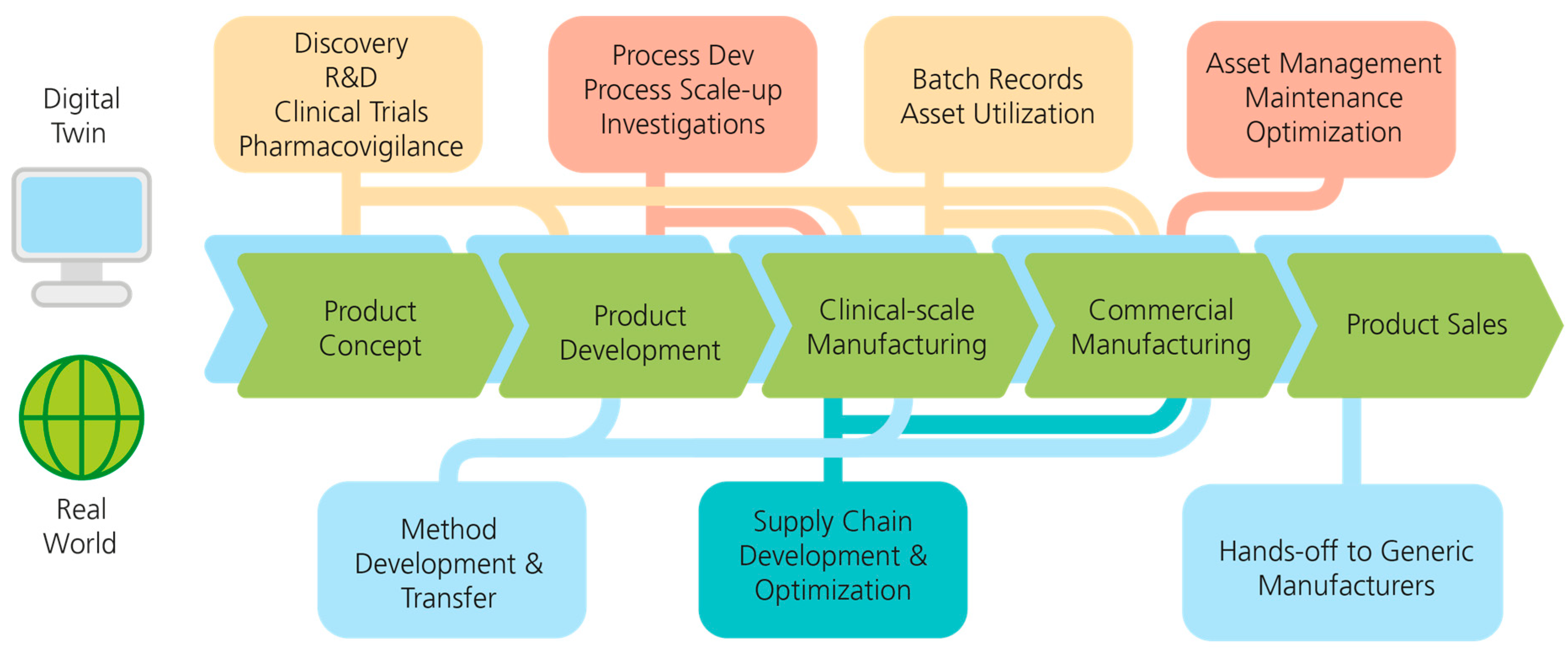 Digital Twin

Real World

Discovery
R&D
Clinical Trials
Pharmacovigilance

Process Dev
Process Scale-up
Investigations

Batch Records
Asset Utilization

Asset Management
Maintenance
Optimization

Product Concept

Product Development

Clinical-scale Manufacturing

Commercial Manufacturing

Product Sales

Method Development & Transfer

Supply Chain Development & Optimization

Hands-off to Generic Manufacturers